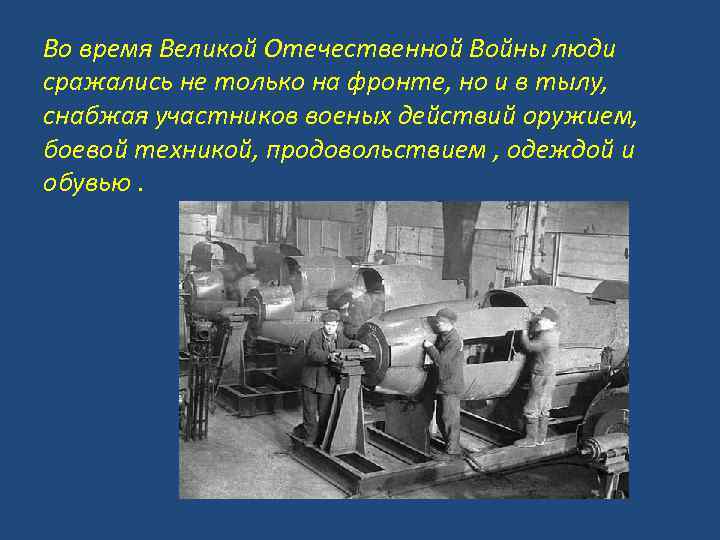 Во время Великой Отечественной Войны люди сражались не только на фронте, но и в тылу, снабжая участников военых действий оружием, боевой техникой, продовольствием , одеждой и обувью .